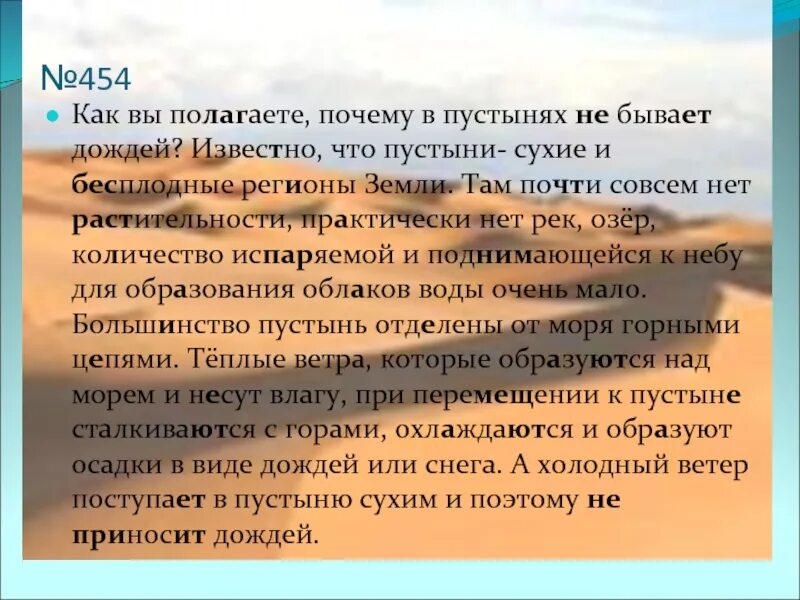 №454

Как вы полагаете, почему в пустынях не бывает дождей? Известно, что пустыни- сухие и бесплодные регионы Земли. Там почти совсем нет растительности, практически нет рек, озёр, количество испаряемой и поднимающейся к небу для образования облаков воды очень мало. Большинство пустынь отделены от моря горными цепями. Тёплые ветра, которые образуются над морем и несут влагу, при перемещении к пустыне сталкиваются с горами, охлаждаются и образуют осадки в виде дождей или снега. А холодный ветер поступает в пустыню сухим и поэтому не приносит дождей.